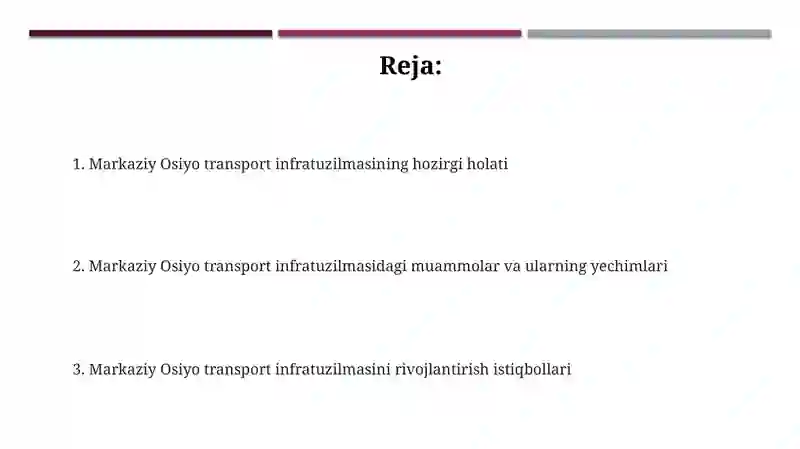 Reja:

1. Markaziy Osiyo transport infratuzilmasining hozirgi holati

2. Markaziy Osiyo transport infratuzilmasidagi muammolar va ularning yechimlari

3. Markaziy Osiyo transport infratuzilmasini rivojlantirish istiqbollari